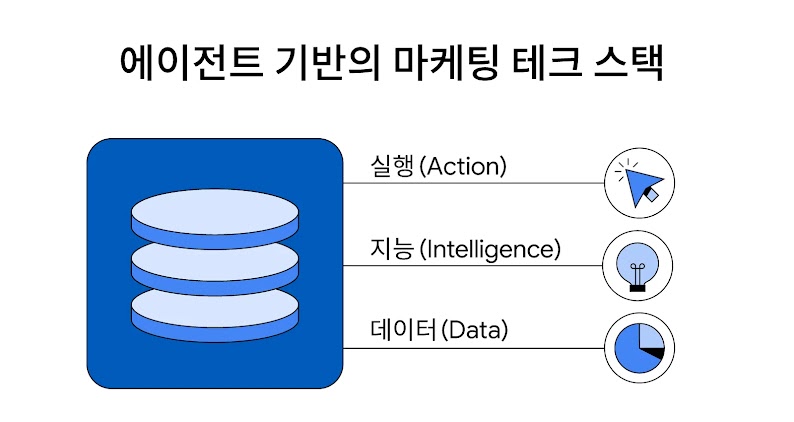 에이전트 기반의 마케팅 테크 스택

실행 (Action)

지능 (Intelligence)

데이터 (Data)